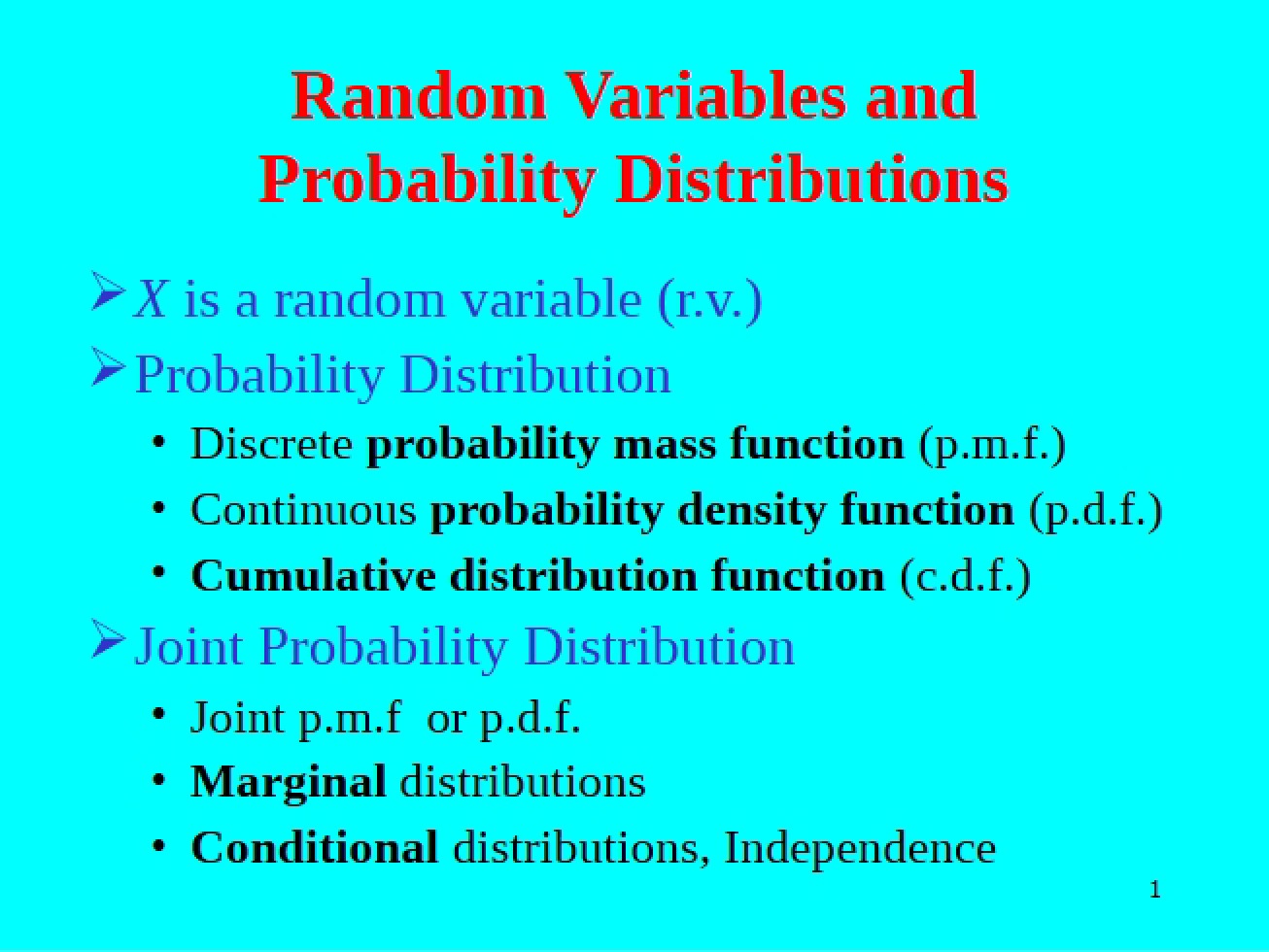 Random Variables and Probability Distributions

➢ $X$ is a random variable (r.v.)

➢ Probability Distribution

• Discrete probability mass function (p.m.f.)

• Continuous probability density function (p.d.f.)

• Cumulative distribution function (c.d.f.)

➢ Joint Probability Distribution

• Joint p.m.f or p.d.f.

• Marginal distributions

• Conditional distributions, Independence

1